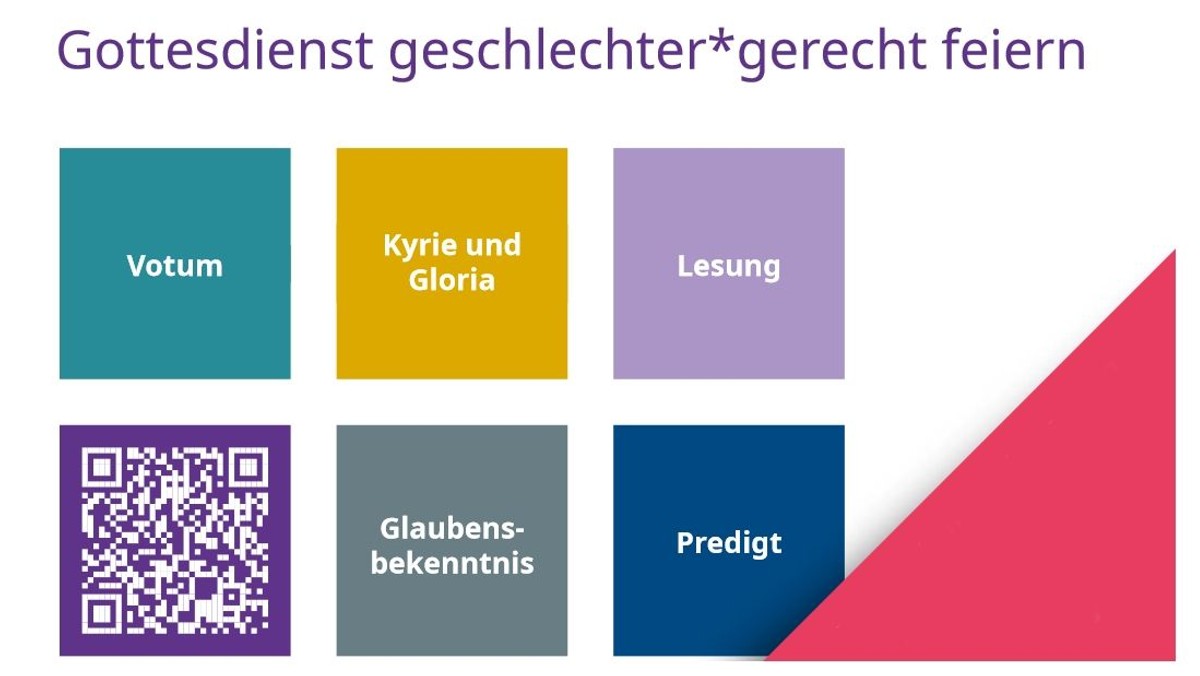 Gottesdienst geschlechter*gerecht feiern

Votum

Kyrie und Gloria

Lesung

Glaubensbekenntnis

Predigt